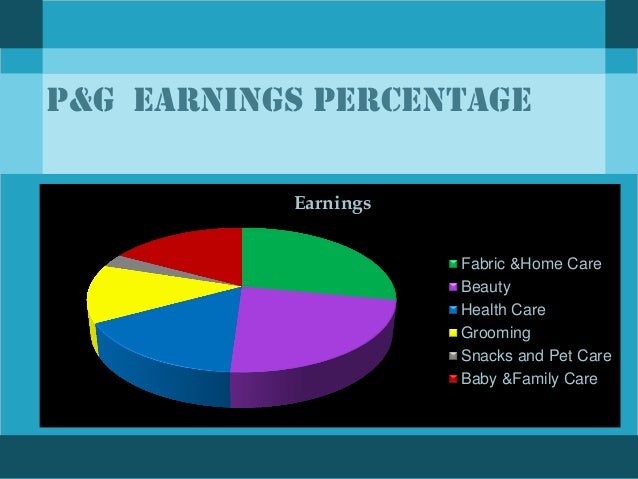 P&G EARNINGS PERCENTAGE

Earnings

Fabric &Home Care
Beauty
Health Care
Grooming
Snacks and Pet Care
Baby &Family Care